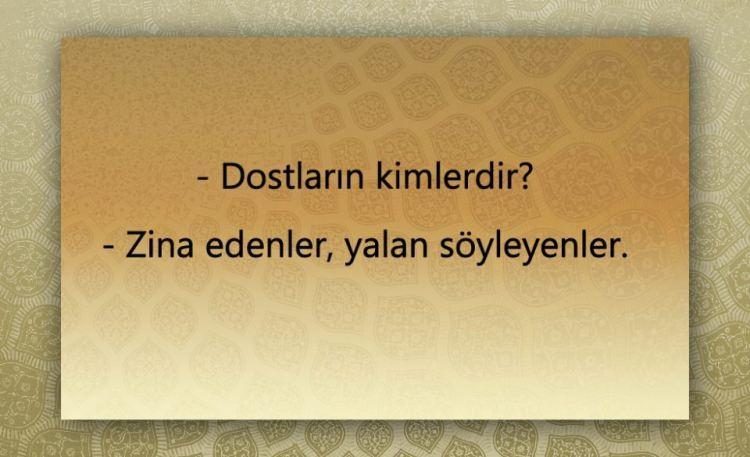 - Dostların kimlerdir?

- Zina edenler, yalan söyleyenler.